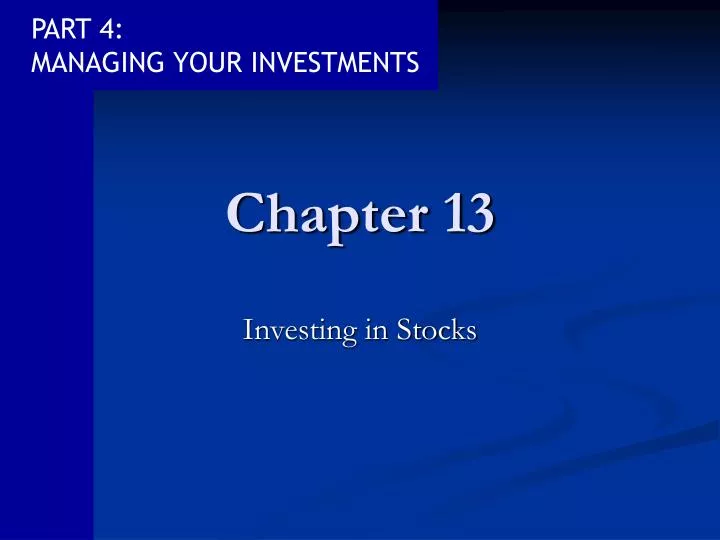 PART 4:
MANAGING YOUR INVESTMENTS

Chapter 13

Investing in Stocks